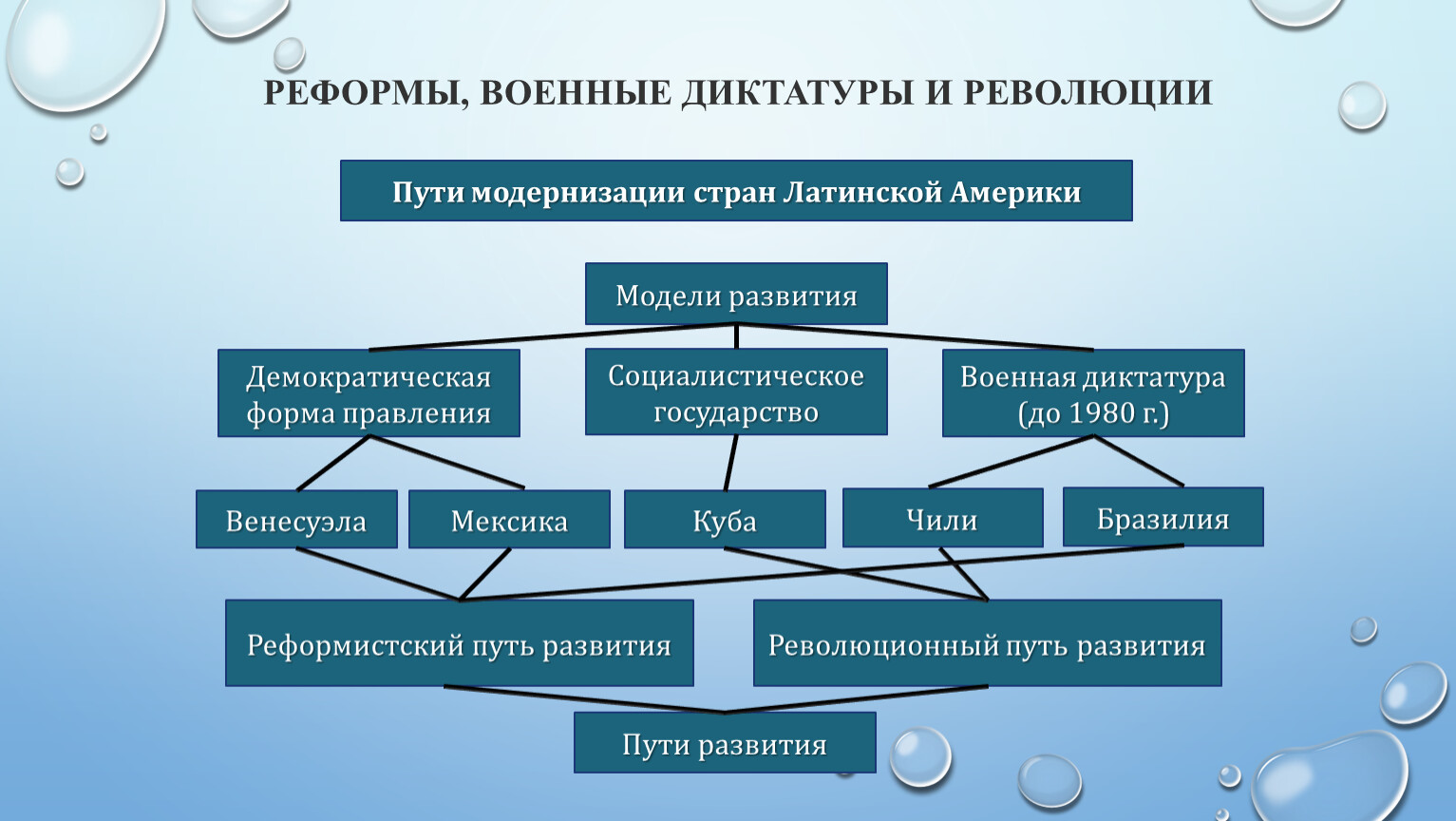 РЕФОРМЫ, ВОЕННЫЕ ДИКТАТУРЫ И РЕВОЛЮЦИИ

Пути модернизации стран Латинской Америки

Модели развития

Демократическая форма правления

Социалистическое государство

Военная диктатура (до 1980 г.)

Венесуэла

Мексика

Куба

Чили

Бразилия

Реформистский путь развития

Революционный путь развития

Пути развития